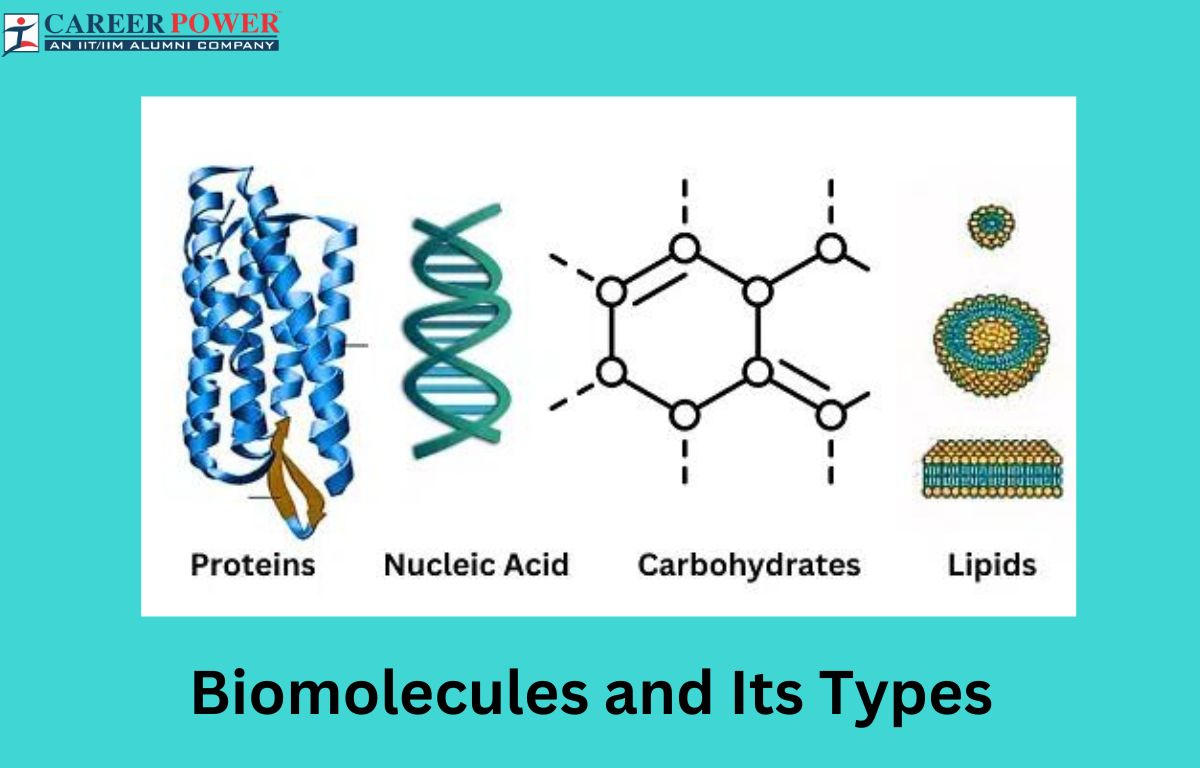 CAREER POWER
AN IIT/IIM ALUMNI COMPANY

Proteins
Nucleic Acid
Carbohydrates
Lipids

Biomolecules and Its Types